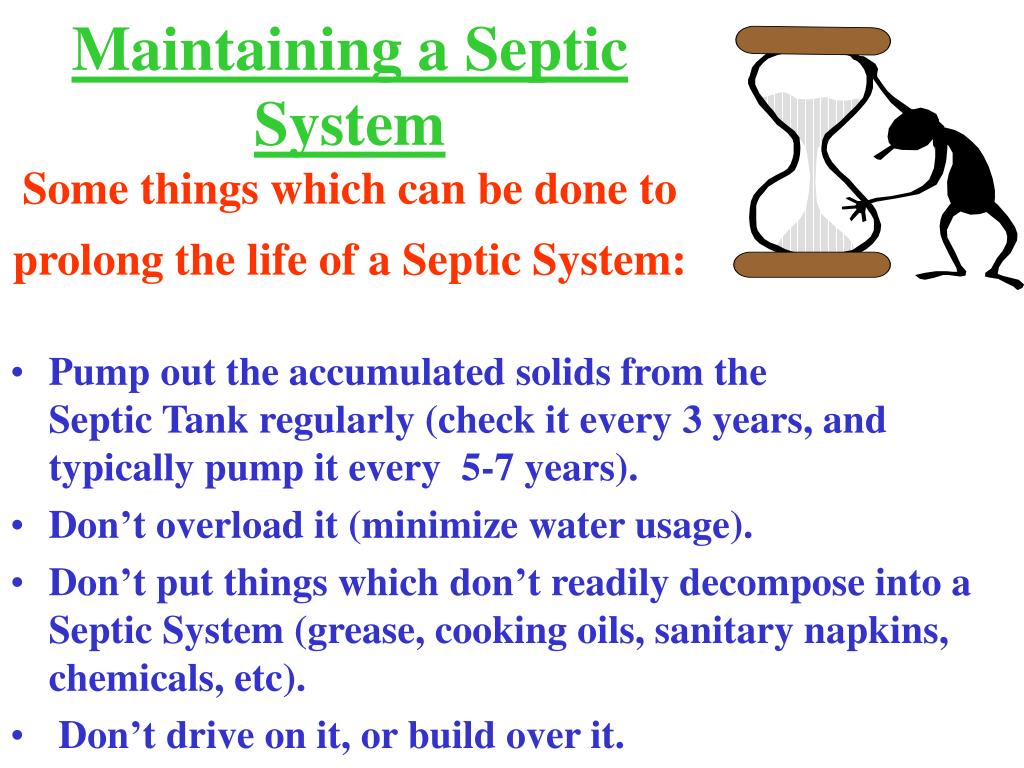 Maintaining a Septic System

Some things which can be done to prolong the life of a Septic System:

• Pump out the accumulated solids from the Septic Tank regularly (check it every 3 years, and typically pump it every 5-7 years).
• Don’t overload it (minimize water usage).
• Don’t put things which don’t readily decompose into a Septic System (grease, cooking oils, sanitary napkins, chemicals, etc).
• Don’t drive on it, or build over it.